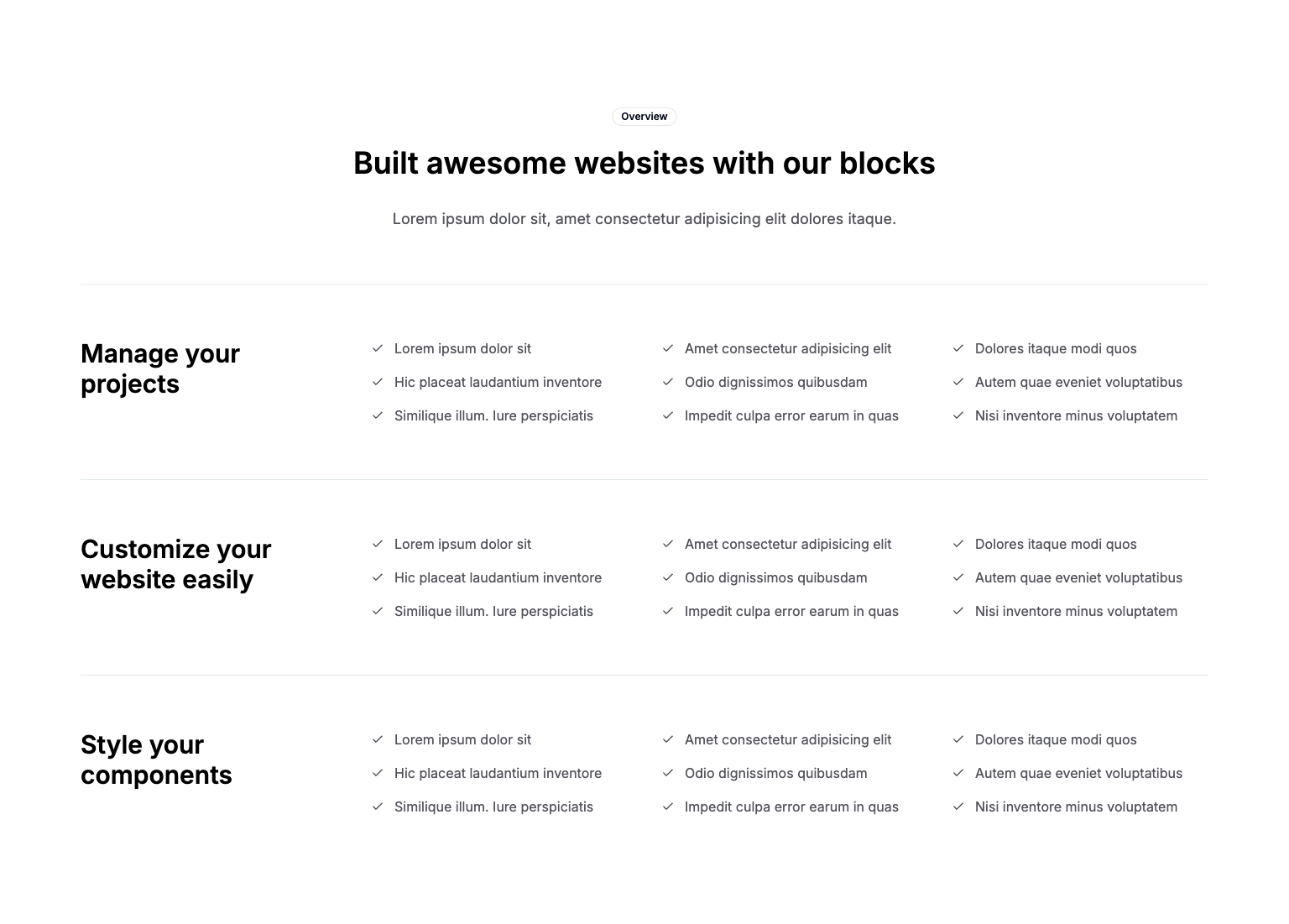 Overview

Built awesome websites with our blocks

Lorem ipsum dolor sit, amet consectetur adipisicing elit dolores itaque.

Manage your projects

Lorem ipsum dolor sit
Hic placeat laudantium inventore
Similique illum. Iure perspiciatis

Amet consectetur adipisicing elit
Odio dignissimos quibusdam
Impedit culpa error earum in quas

Dolores itaque modi quos
Autem quae eveniet voluptatibus
Nisi inventore minus voluptatem

Customize your website easily

Lorem ipsum dolor sit
Hic placeat laudantium inventore
Similique illum. Iure perspiciatis

Amet consectetur adipisicing elit
Odio dignissimos quibusdam
Impedit culpa error earum in quas

Dolores itaque modi quos
Autem quae eveniet voluptatibus
Nisi inventore minus voluptatem

Style your components

Lorem ipsum dolor sit
Hic placeat laudantium inventore
Similique illum. Iure perspiciatis

Amet consectetur adipisicing elit
Odio dignissimos quibusdam
Impedit culpa error earum in quas

Dolores itaque modi quos
Autem quae eveniet voluptatibus
Nisi inventore minus voluptatem